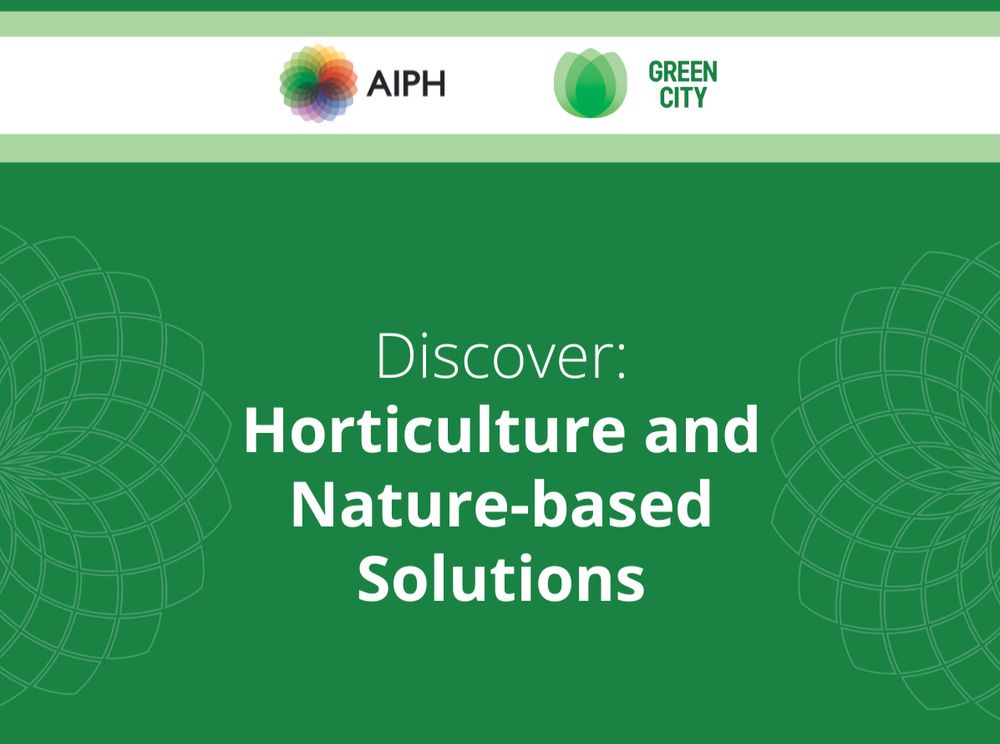 AIPH

GREEN CITY

Discover:
Horticulture and Nature-based Solutions